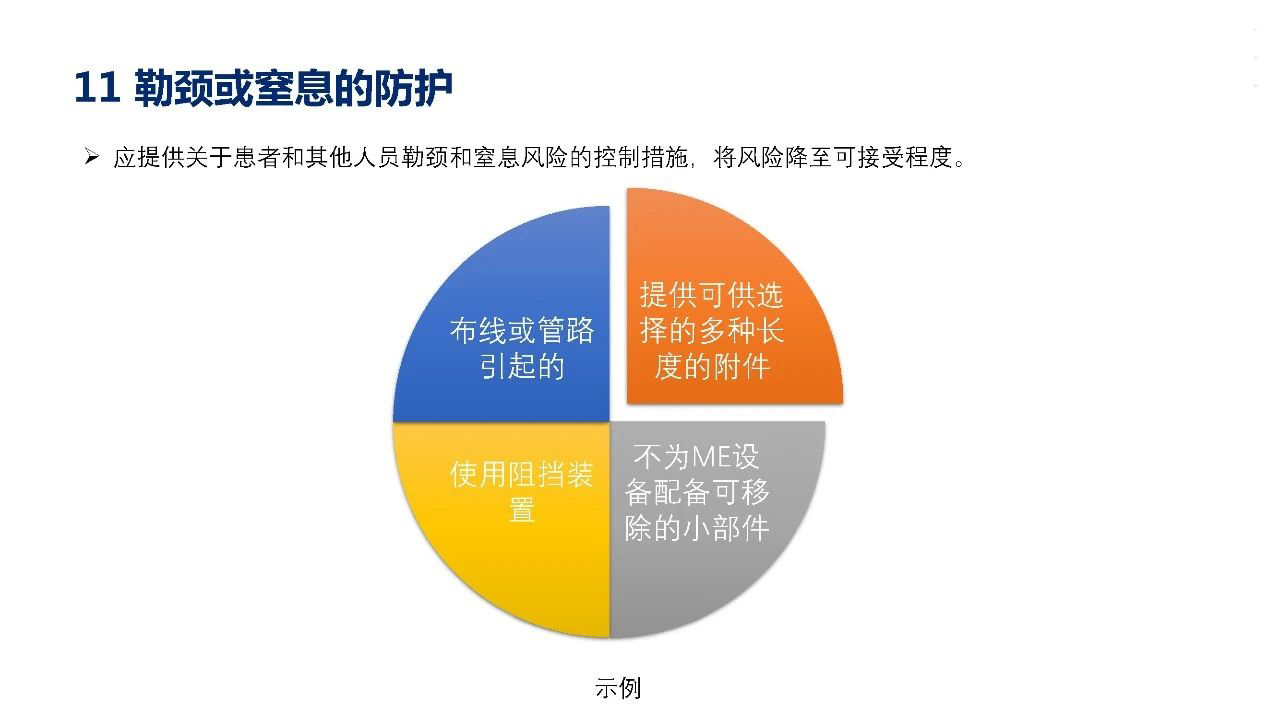 11 勒颈或窒息的防护

➢ 应提供关于患者和其他人员勒颈和窒息风险的控制措施，将风险降至可接受程度。

布线或管路引起的

提供可供选择的多种长度的附件

使用阻挡装置

不为ME设备配备可移除的小部件

示例